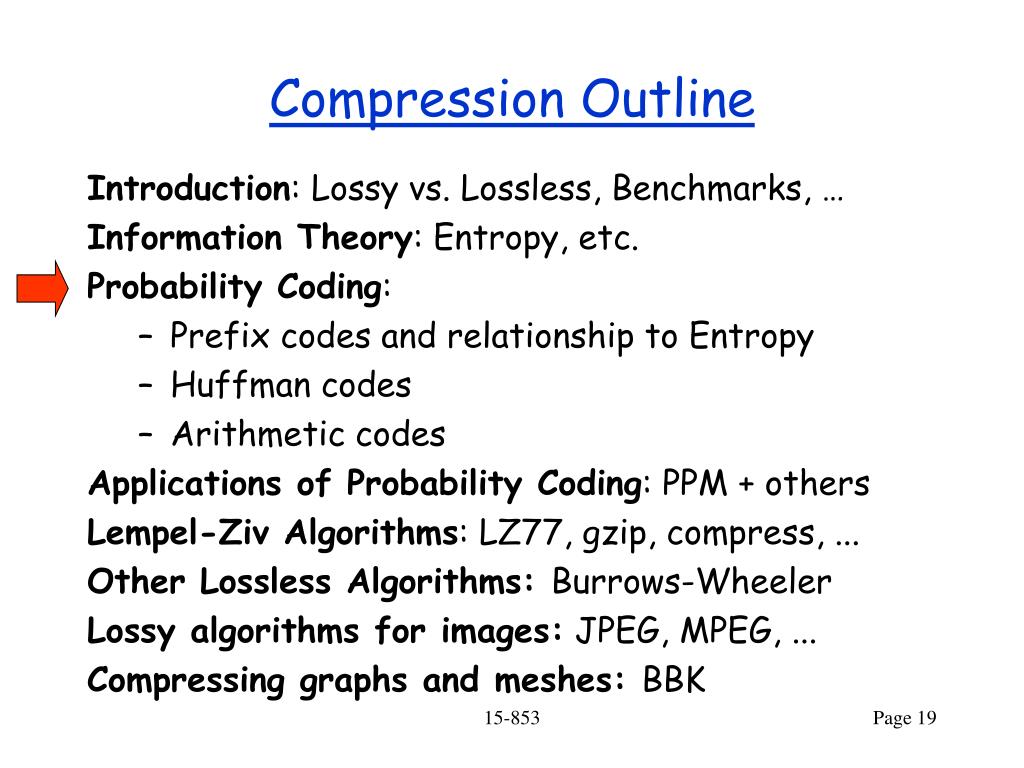 Compression Outline

Introduction: Lossy vs. Lossless, Benchmarks, …
Information Theory: Entropy, etc.
Probability Coding:
– Prefix codes and relationship to Entropy
– Huffman codes
– Arithmetic codes
Applications of Probability Coding: PPM + others
Lempel-Ziv Algorithms: LZ77, gzip, compress, ...
Other Lossless Algorithms: Burrows-Wheeler
Lossy algorithms for images: JPEG, MPEG, ...
Compressing graphs and meshes: BBK

15-853

Page 19